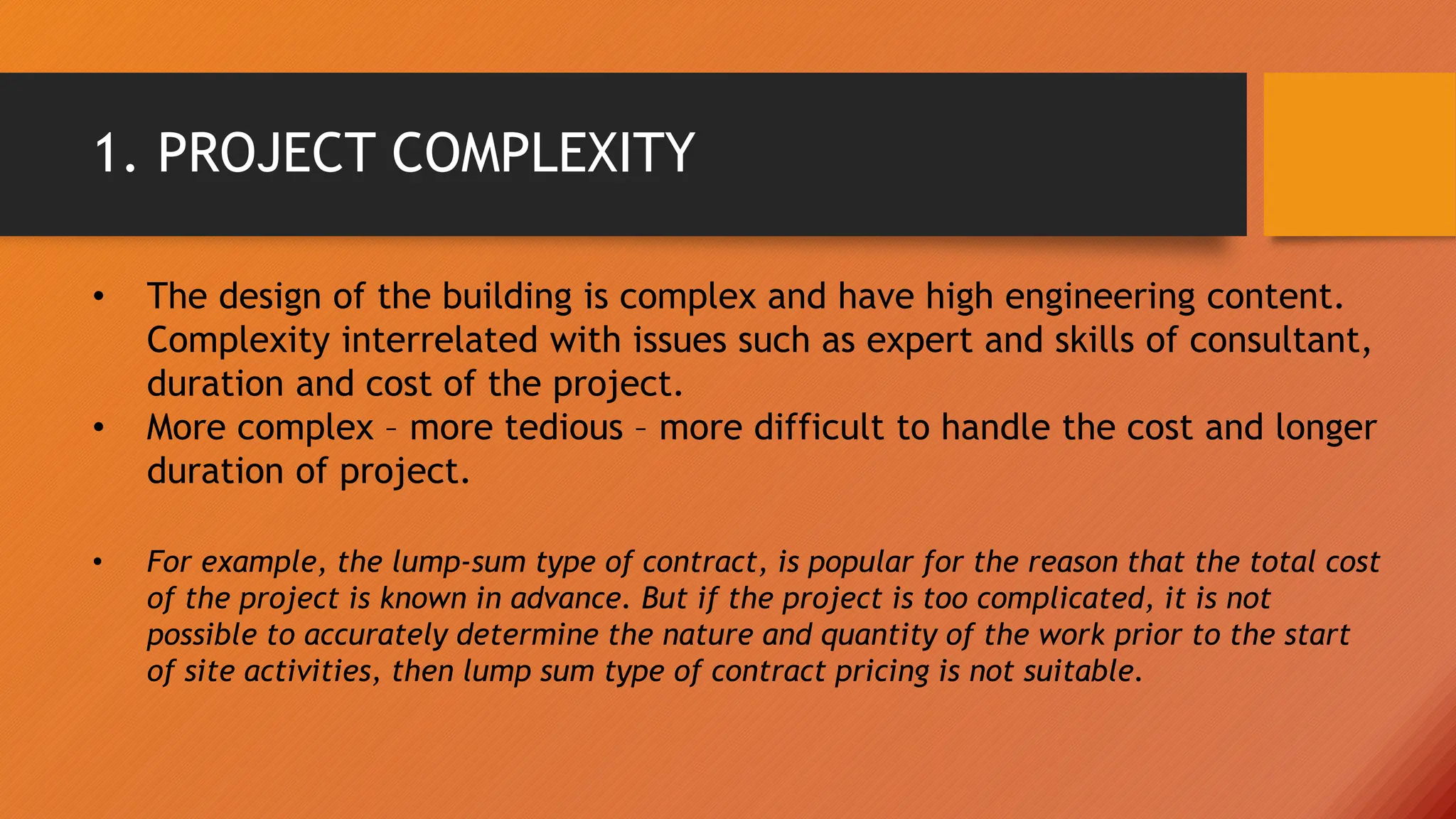 1. PROJECT COMPLEXITY

• The design of the building is complex and have high engineering content. Complexity interrelated with issues such as expert and skills of consultant, duration and cost of the project.
• More complex – more tedious – more difficult to handle the cost and longer duration of project.

• For example, the lump-sum type of contract, is popular for the reason that the total cost of the project is known in advance. But if the project is too complicated, it is not possible to accurately determine the nature and quantity of the work prior to the start of site activities, then lump sum type of contract pricing is not suitable.